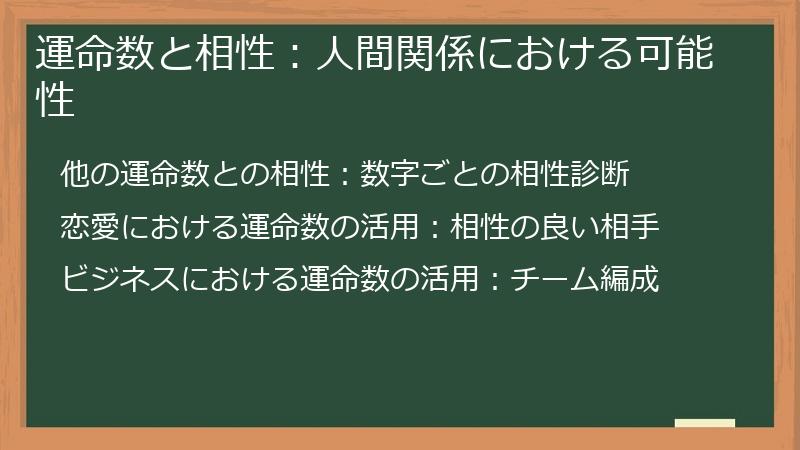 運命数と相性：人間関係における可能性

他の運命数との相性：数字ごとの相性診断

恋愛における運命数の活用：相性の良い相手

ビジネスにおける運命数の活用：チーム編成